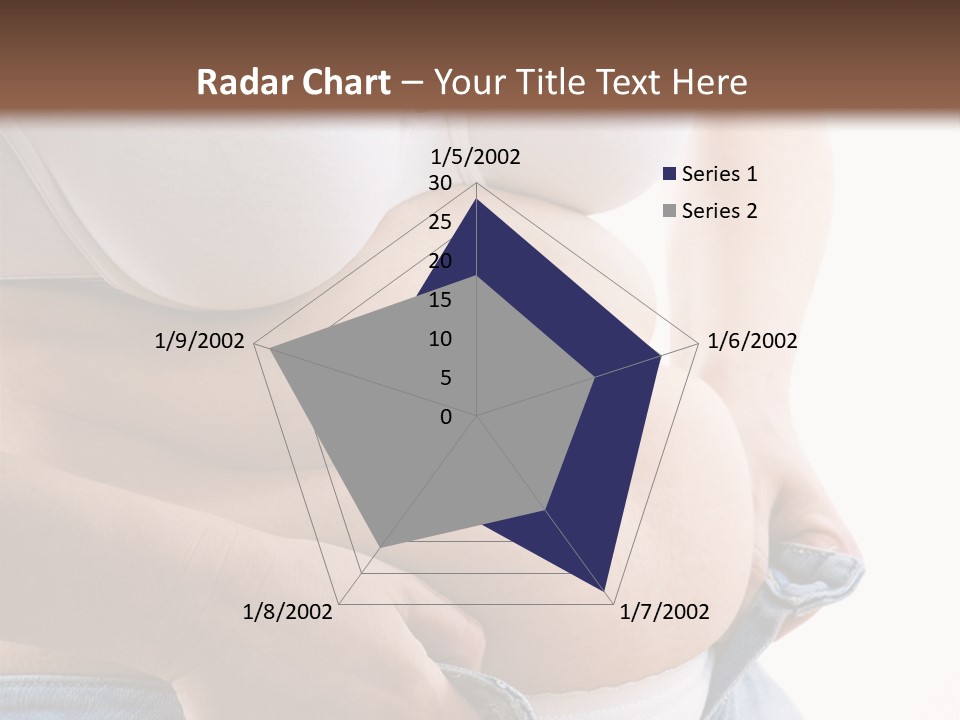 Radar Chart – Your Title Text Here

1/5/2002

30
25
20
15
10
5
0

1/6/2002

1/7/2002

1/8/2002

1/9/2002

Series 1
Series 2